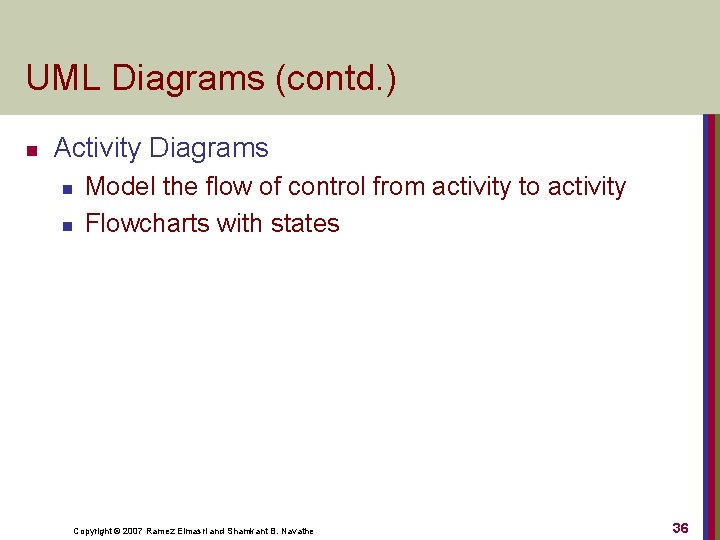 UML Diagrams (contd.)

Activity Diagrams

Model the flow of control from activity to activity

Flowcharts with states

Copyright © 2007 Ramez Elmasri and Shamkant B. Navathe

36